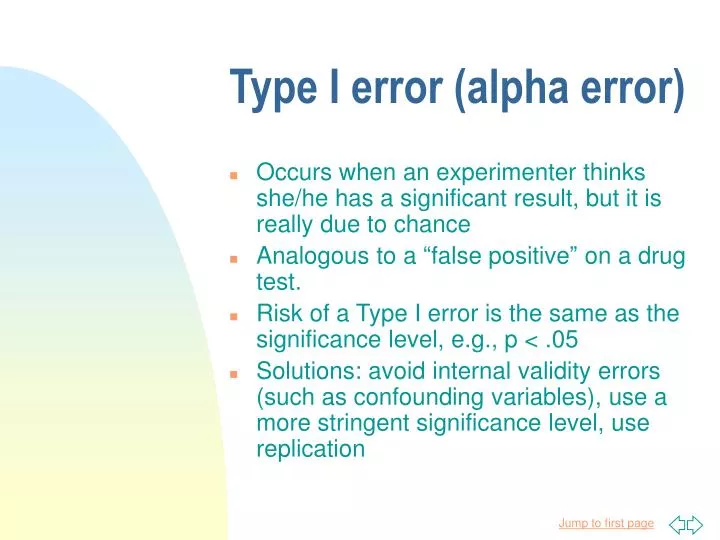 Type I error (alpha error)

- Occurs when an experimenter thinks she/he has a significant result, but it is really due to chance
- Analogous to a “false positive” on a drug test.
- Risk of a Type I error is the same as the significance level, e.g., p < .05
- Solutions: avoid internal validity errors (such as confounding variables), use a more stringent significance level, use replication

Jump to first page